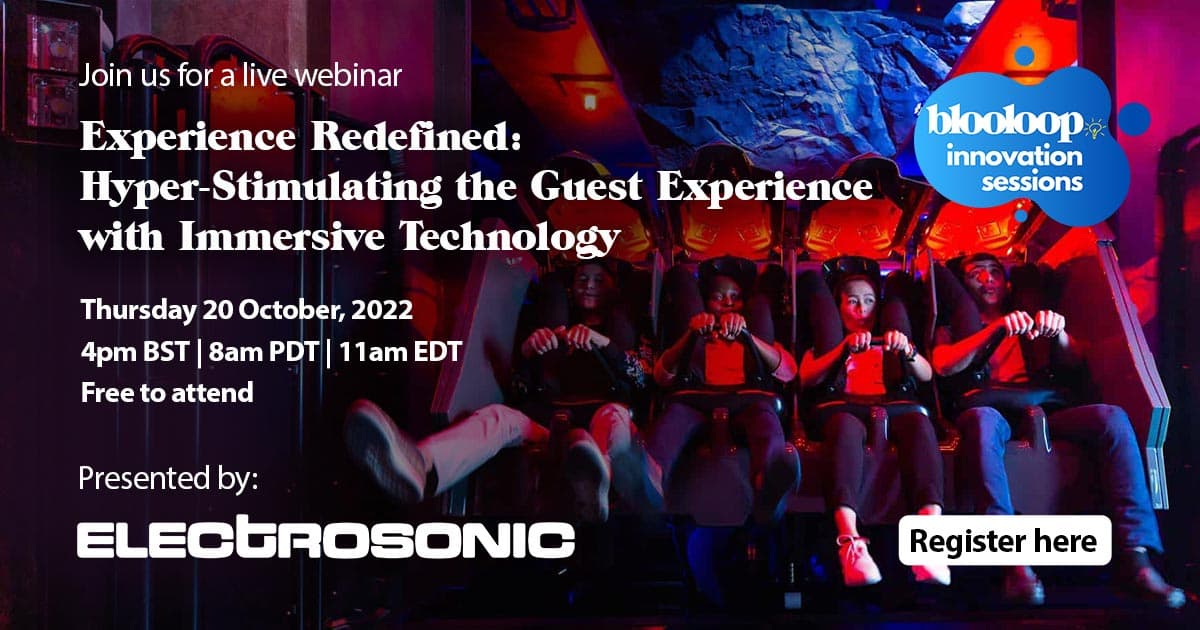 Join us for a live webinar

Experience Redefined: Hyper-Stimulating the Guest Experience with Immersive Technology

blooloop innovation sessions

Thursday 20 October, 2022
4pm BST | 8am PDT | 11am EDT
Free to attend

Presented by:

ELECTROSONIC

Register here